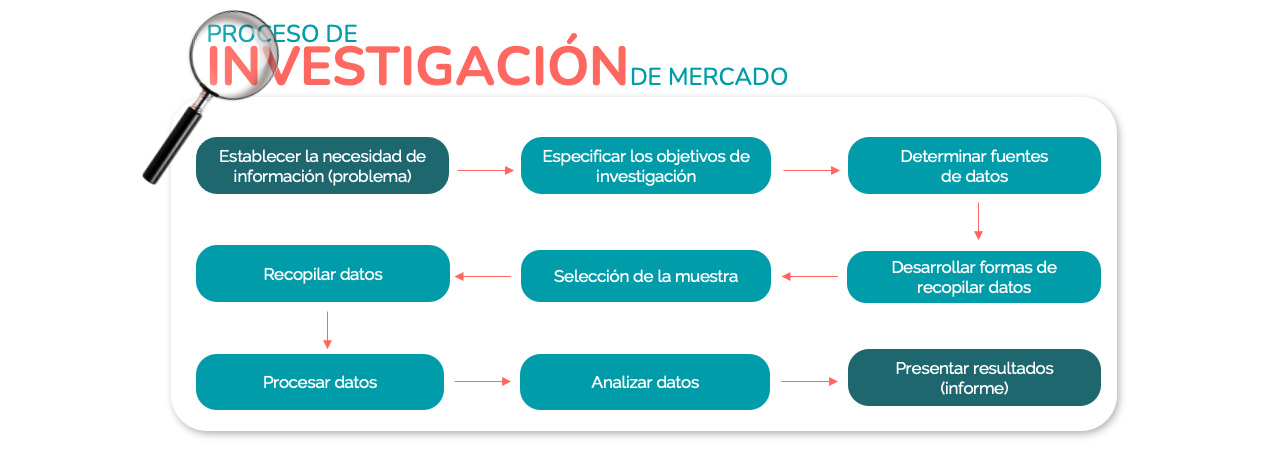 PROCESO DE INVESTIGACIÓN DE MERCADO

Establecer la necesidad de información (problema)

Especificar los objetivos de investigación

Determinar fuentes de datos

Desarrollar formas de recopilar datos

Selección de la muestra

Recopilar datos

Procesar datos

Analizar datos

Presentar resultados (informe)